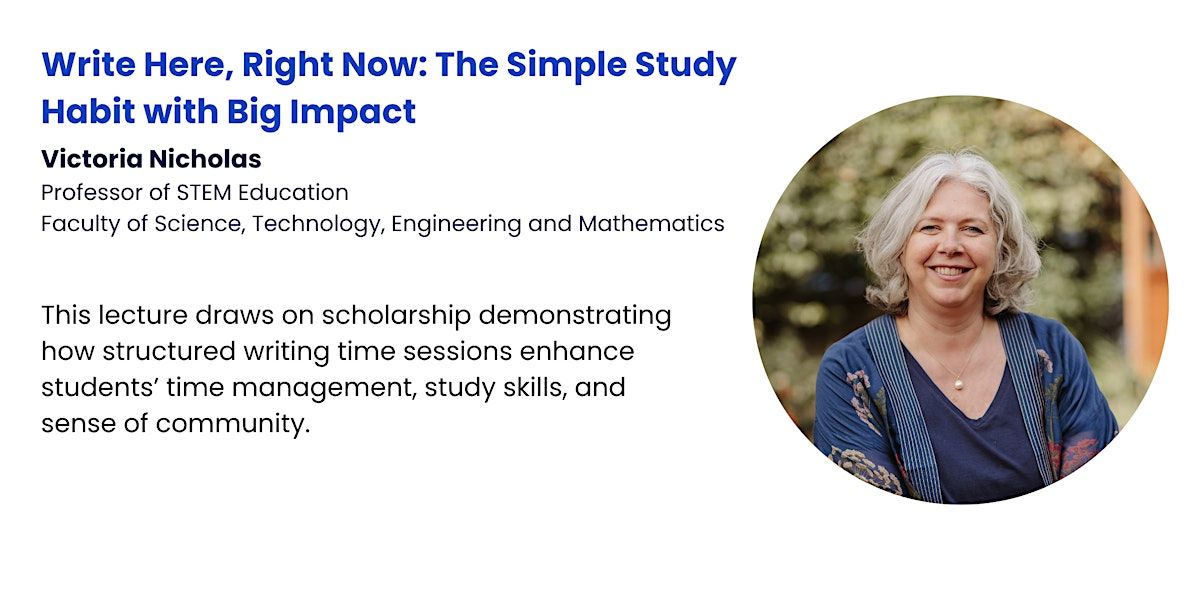 Write Here, Right Now: The Simple Study Habit with Big Impact

Victoria Nicholas
Professor of STEM Education
Faculty of Science, Technology, Engineering and Mathematics

This lecture draws on scholarship demonstrating how structured writing time sessions enhance students' time management, study skills, and sense of community.